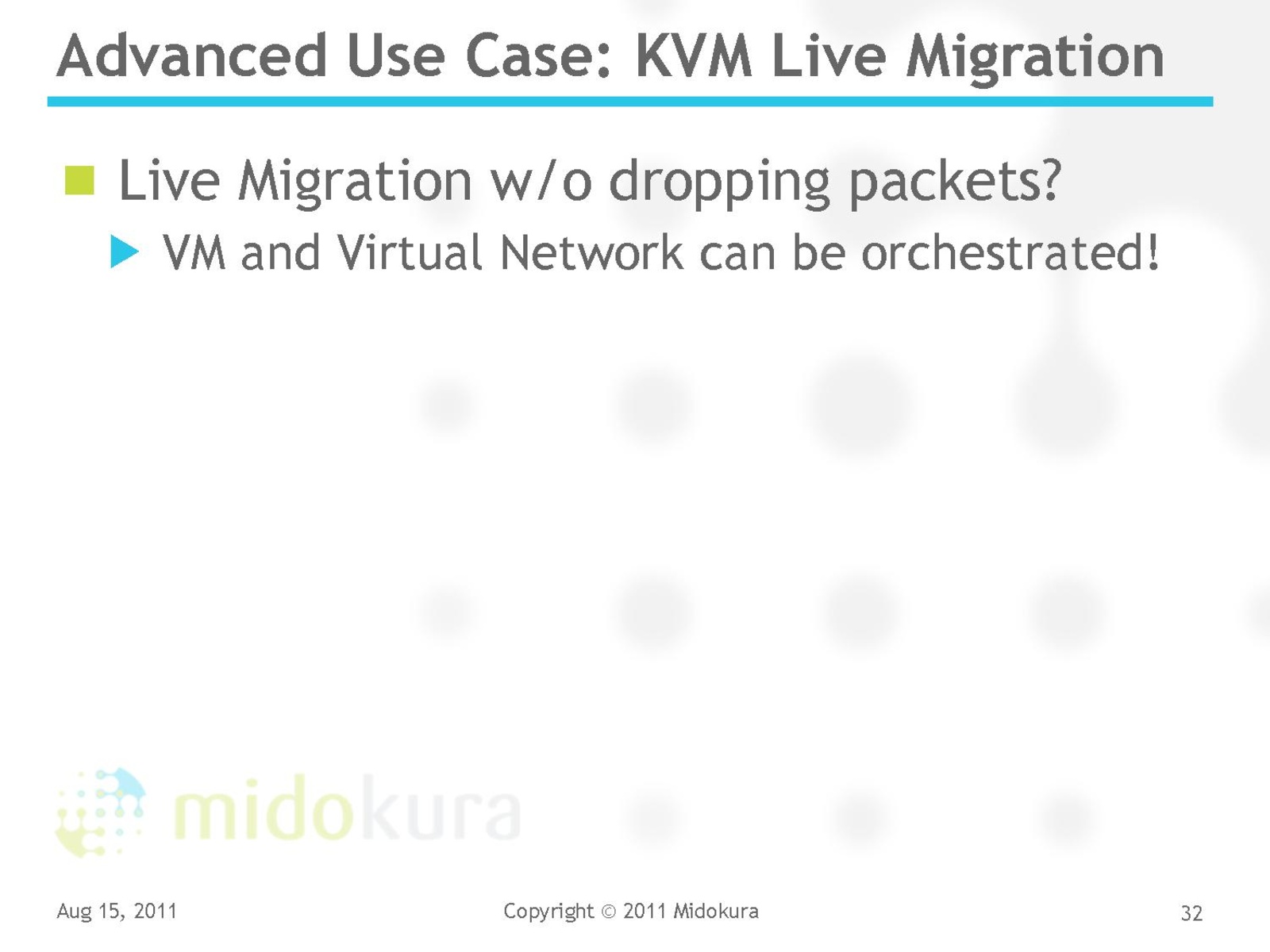 Advanced Use Case: KVM Live Migration

Live Migration w/o dropping packets?

VM and Virtual Network can be orchestrated!

midokura

Aug 15, 2011

Copyright © 2011 Midokura

32